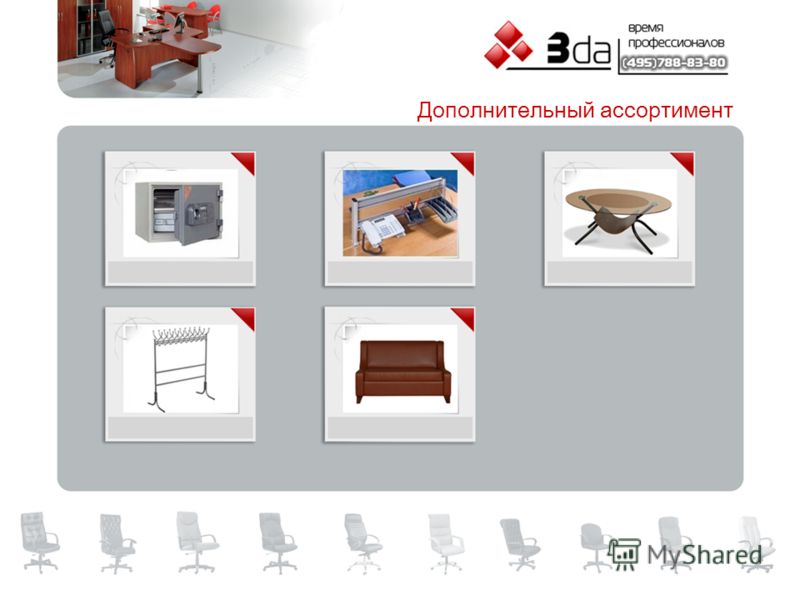 3da время профессионалов (495)788-83-80

Дополнительный ассортимент

MyShared